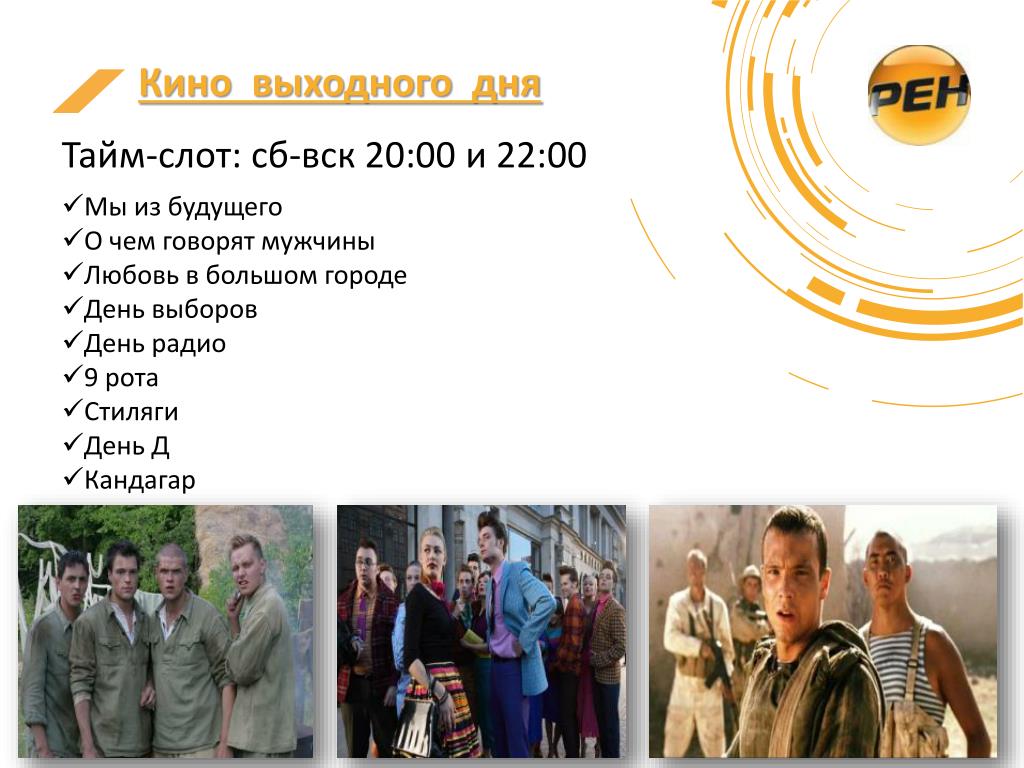 Кино выходного дня

РЕН

Тайм-слот: сб-вск 20:00 и 22:00

✓Мы из будущего
✓О чем говорят мужчины
✓Любовь в большом городе
✓День выборов
✓День радио
✓9 рота
✓Стиляги
✓День Д
✓Кандагар